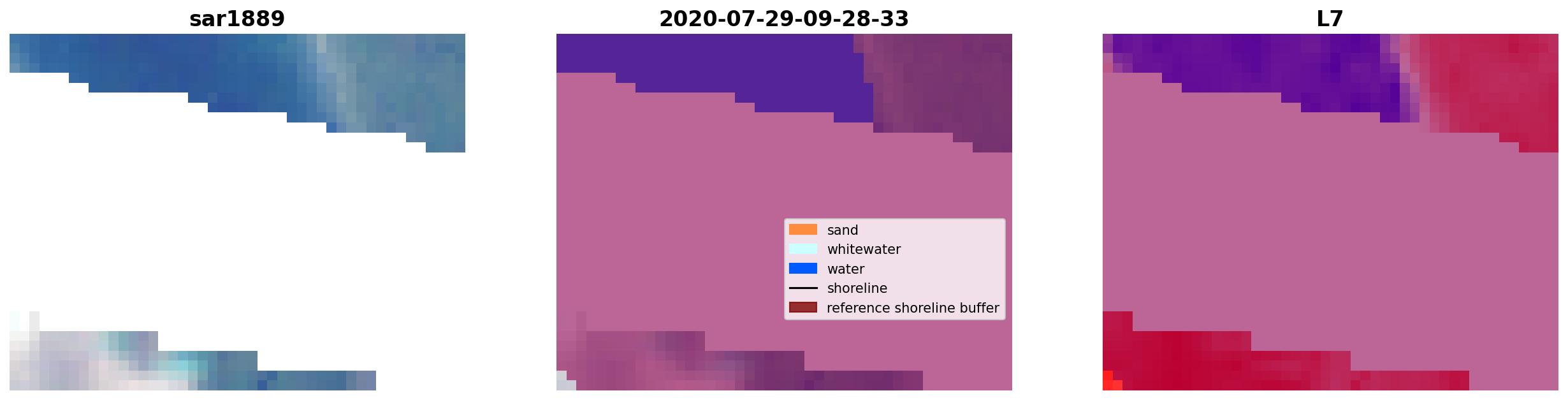 sar1889

2020-07-29-09-28-33

sand
whitewater
water
shoreline
reference shoreline buffer

L7